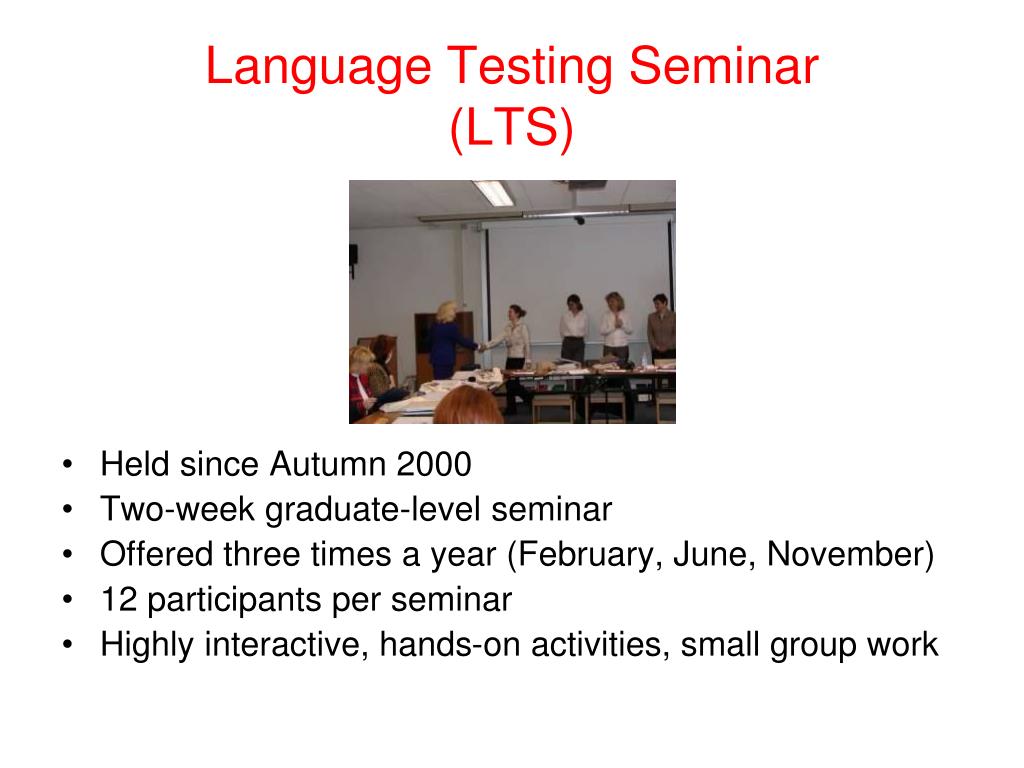 Language Testing Seminar
(LTS)

• Held since Autumn 2000
• Two-week graduate-level seminar
• Offered three times a year (February, June, November)
• 12 participants per seminar
• Highly interactive, hands-on activities, small group work